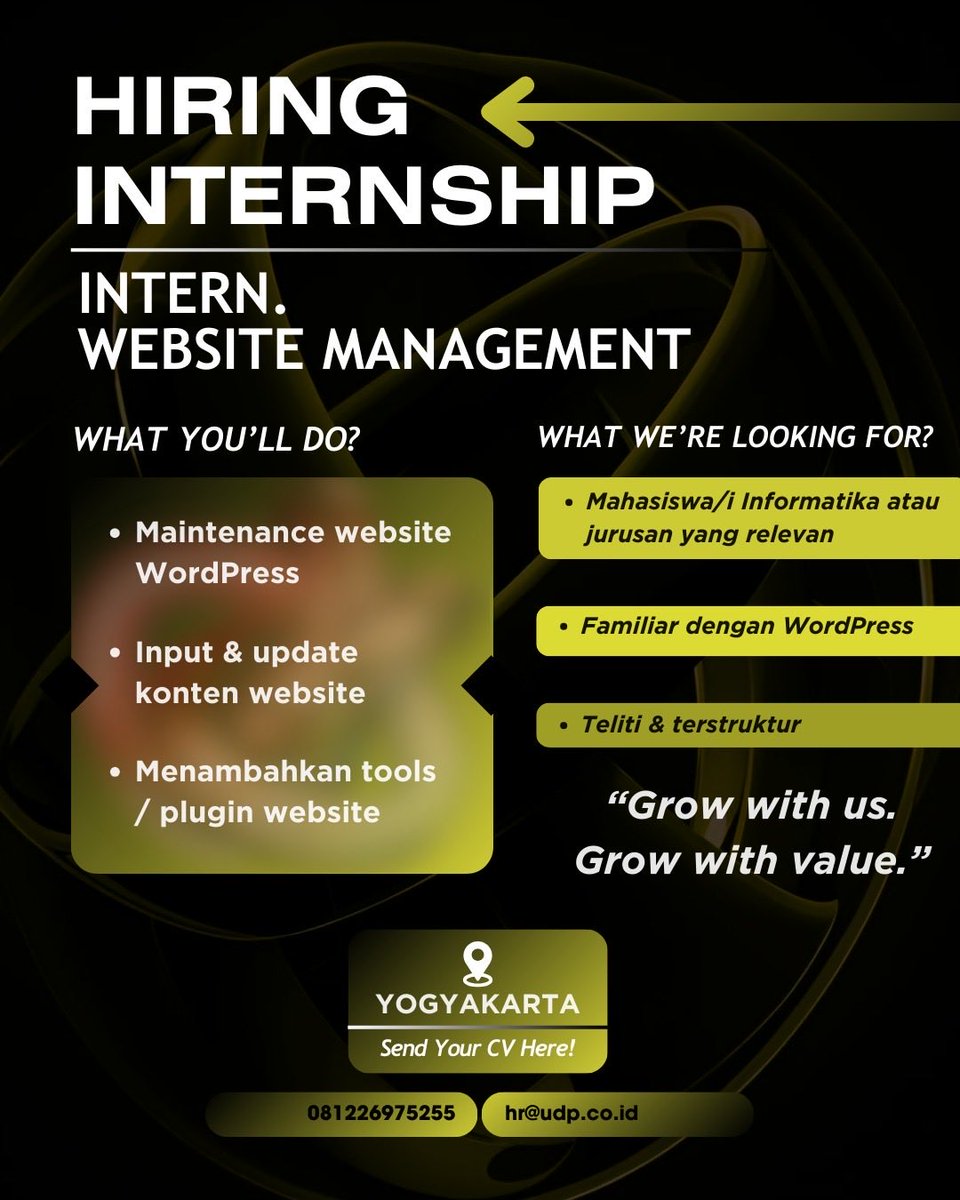 HIRING INTERNSHIP

INTERN. WEBSITE MANAGEMENT

WHAT YOU'LL DO?

• Maintenance website WordPress

• Input & update konten website

• Menambahkan tools / plugin website

WHAT WE'RE LOOKING FOR?

• Mahasiswa/i Informatika atau jurusan yang relevan

• Familiar dengan WordPress

• Teliti & terstruktur

"Grow with us. Grow with value."

YOGYAKARTA

Send Your CV Here!

081226975255

hr@udp.co.id